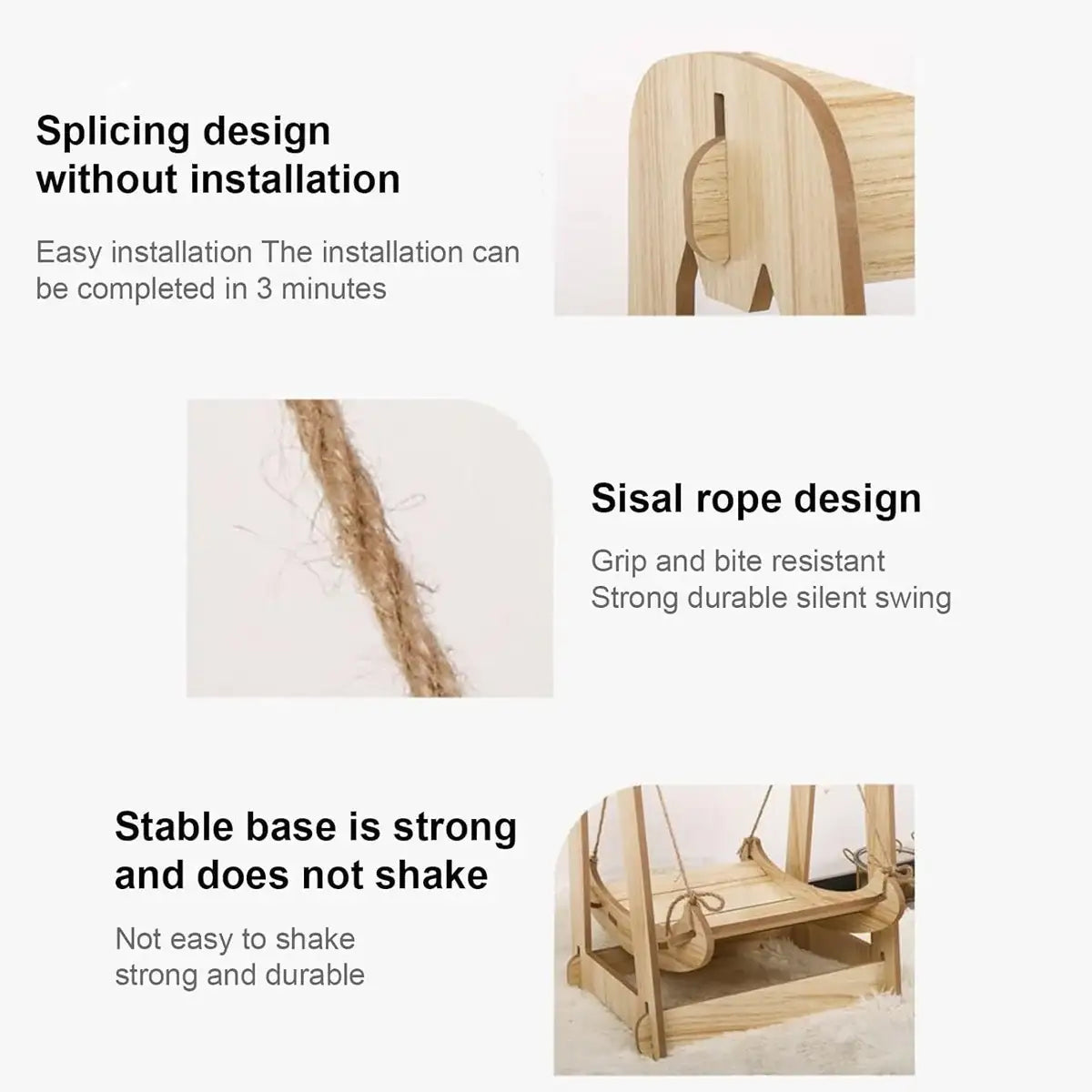 Splicing design without installation

Easy installation The installation can be completed in 3 minutes

Sisal rope design

Grip and bite resistant
Strong durable silent swing

Stable base is strong and does not shake

Not easy to shake
strong and durable